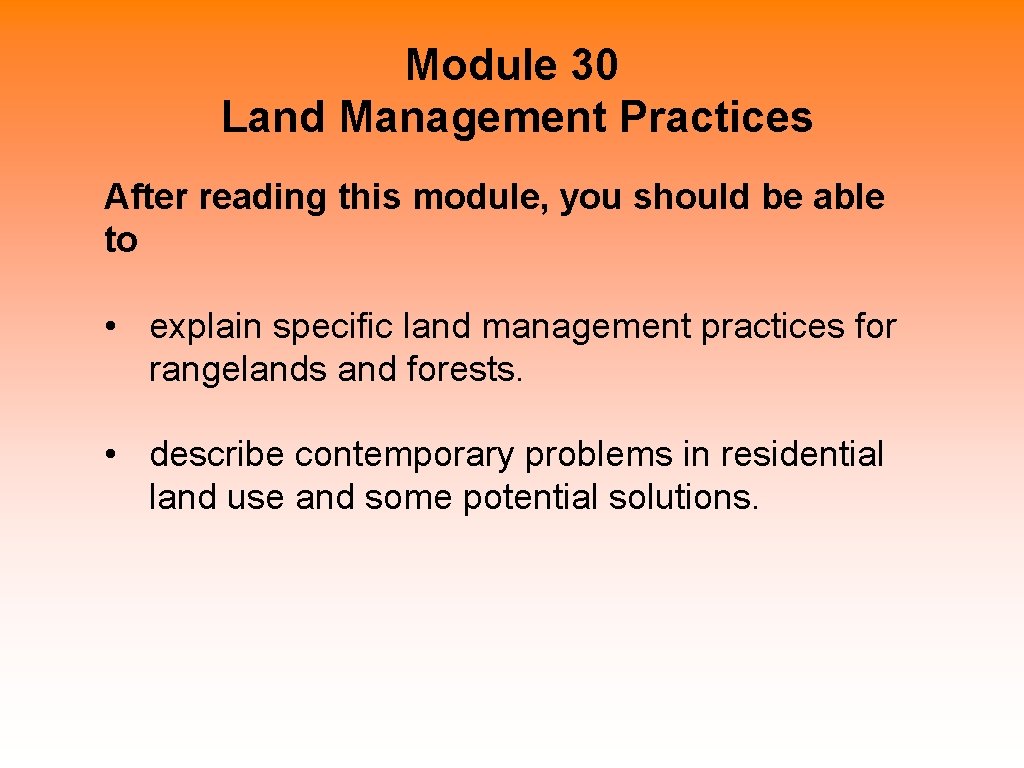 Module 30
Land Management Practices

After reading this module, you should be able to

• explain specific land management practices for rangelands and forests.

• describe contemporary problems in residential land use and some potential solutions.